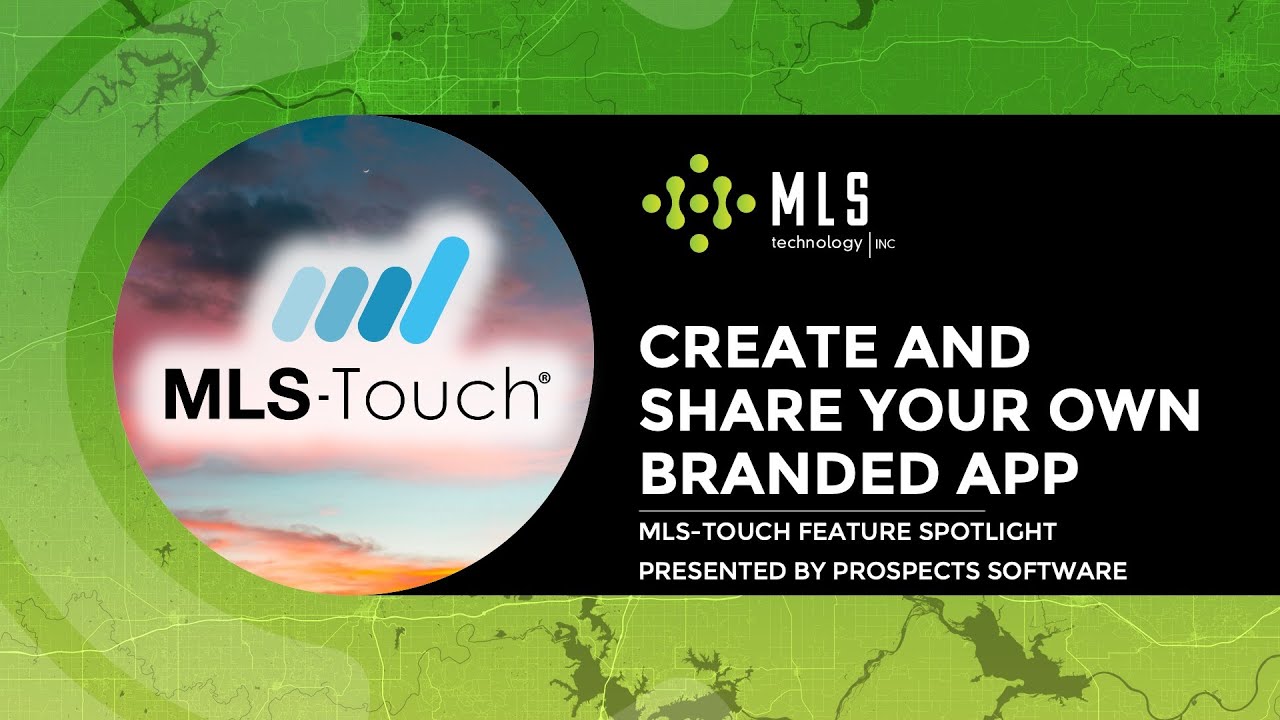 MLS-Touch®

MLS technology | INC

CREATE AND SHARE YOUR OWN BRANDED APP

MLS-TOUCH FEATURE SPOTLIGHT

PRESENTED BY PROSPECTS SOFTWARE